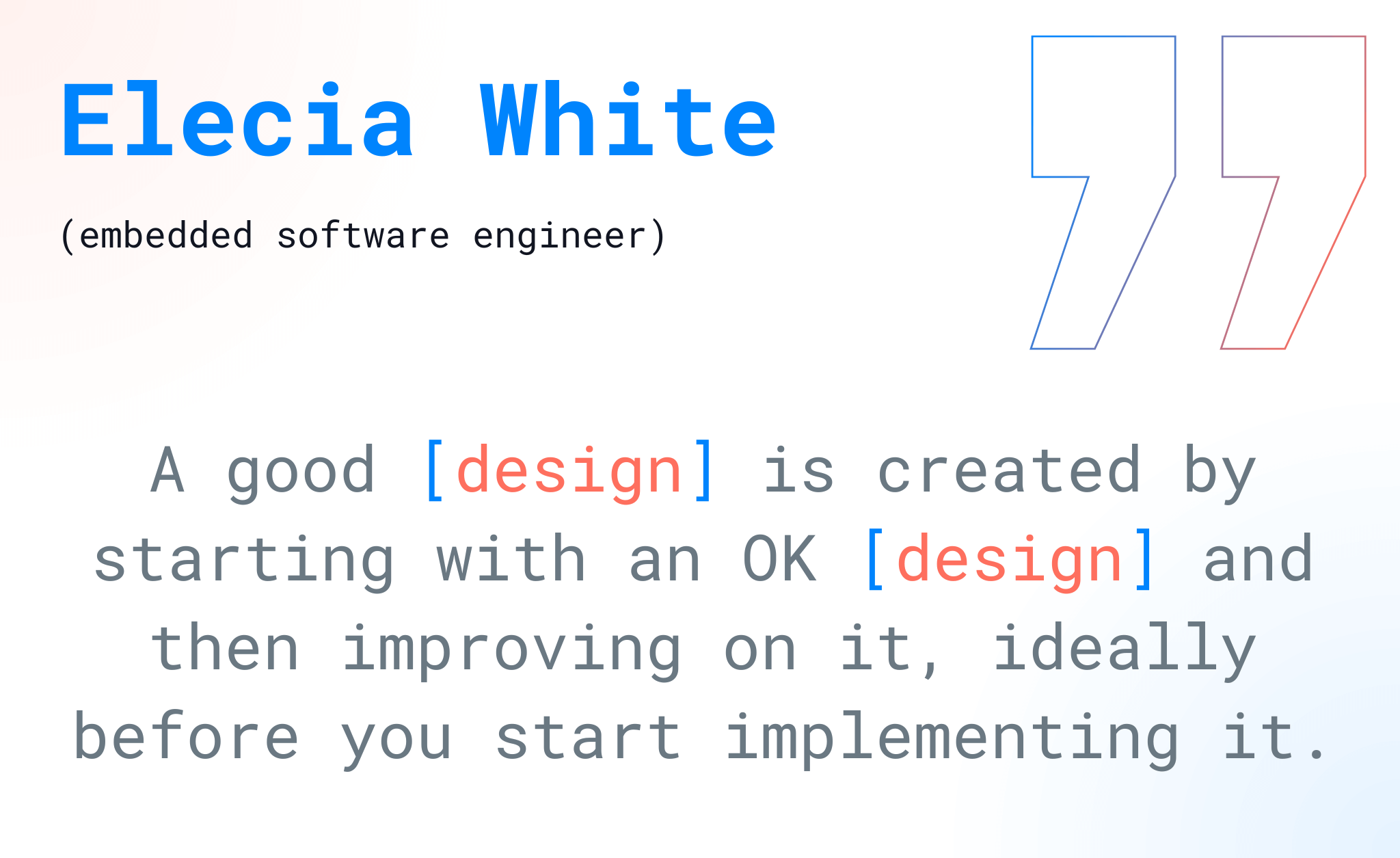 Elecia White

(embedded software engineer)

A good [design] is created by starting with an OK [design] and then improving on it, ideally before you start implementing it.